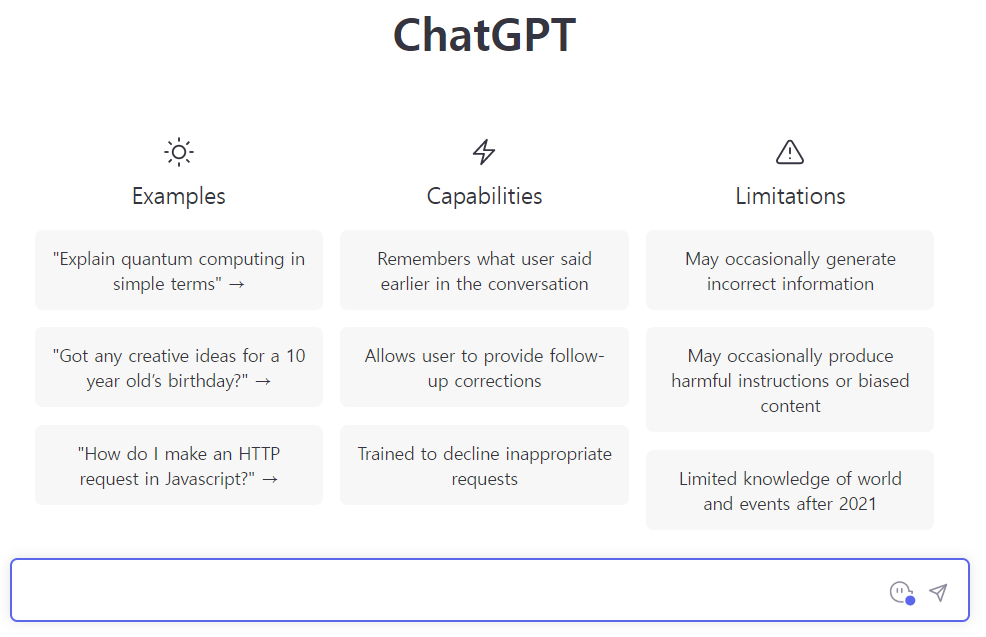 ChatGPT

Examples

"Explain quantum computing in simple terms" →

"Got any creative ideas for a 10 year old's birthday?" →

"How do I make an HTTP request in Javascript?" →

Capabilities

Remembers what user said earlier in the conversation

Allows user to provide follow-up corrections

Trained to decline inappropriate requests

Limitations

May occasionally generate incorrect information

May occasionally produce harmful instructions or biased content

Limited knowledge of world and events after 2021